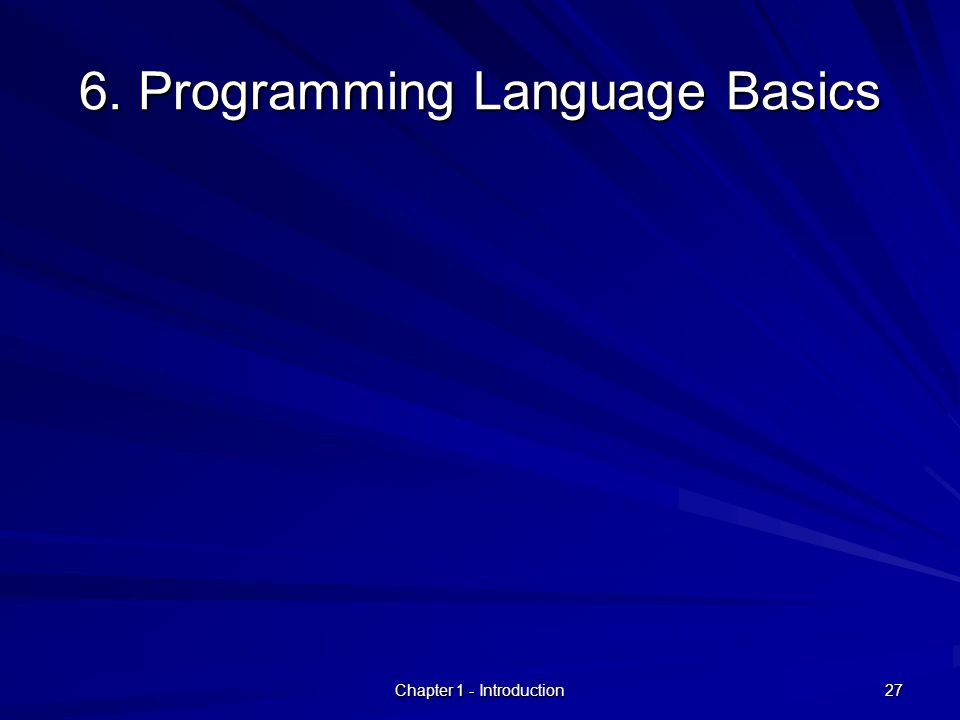 6. Programming Language Basics

Chapter 1 - Introduction

27